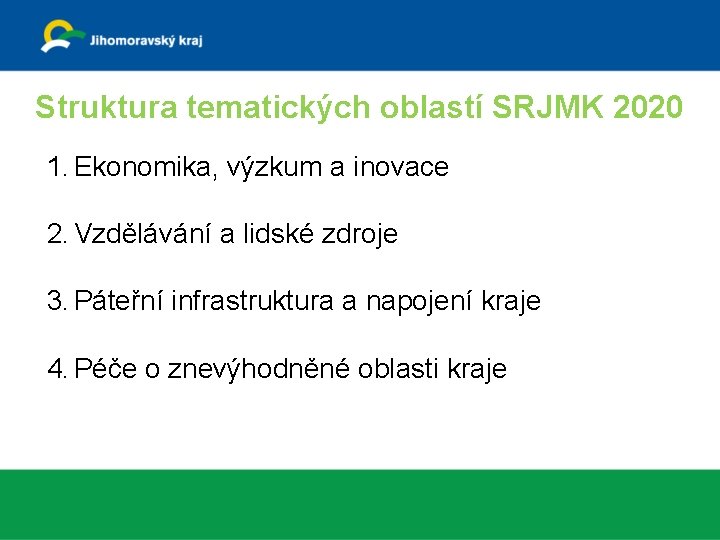 Jihomoravský kraj

Struktura tematických oblastí SRJMK 2020

1. Ekonomika, výzkum a inovace

2. Vzdělávání a lidské zdroje

3. Páteřní infrastruktura a napojení kraje

4. Péče o znevýhodněné oblasti kraje